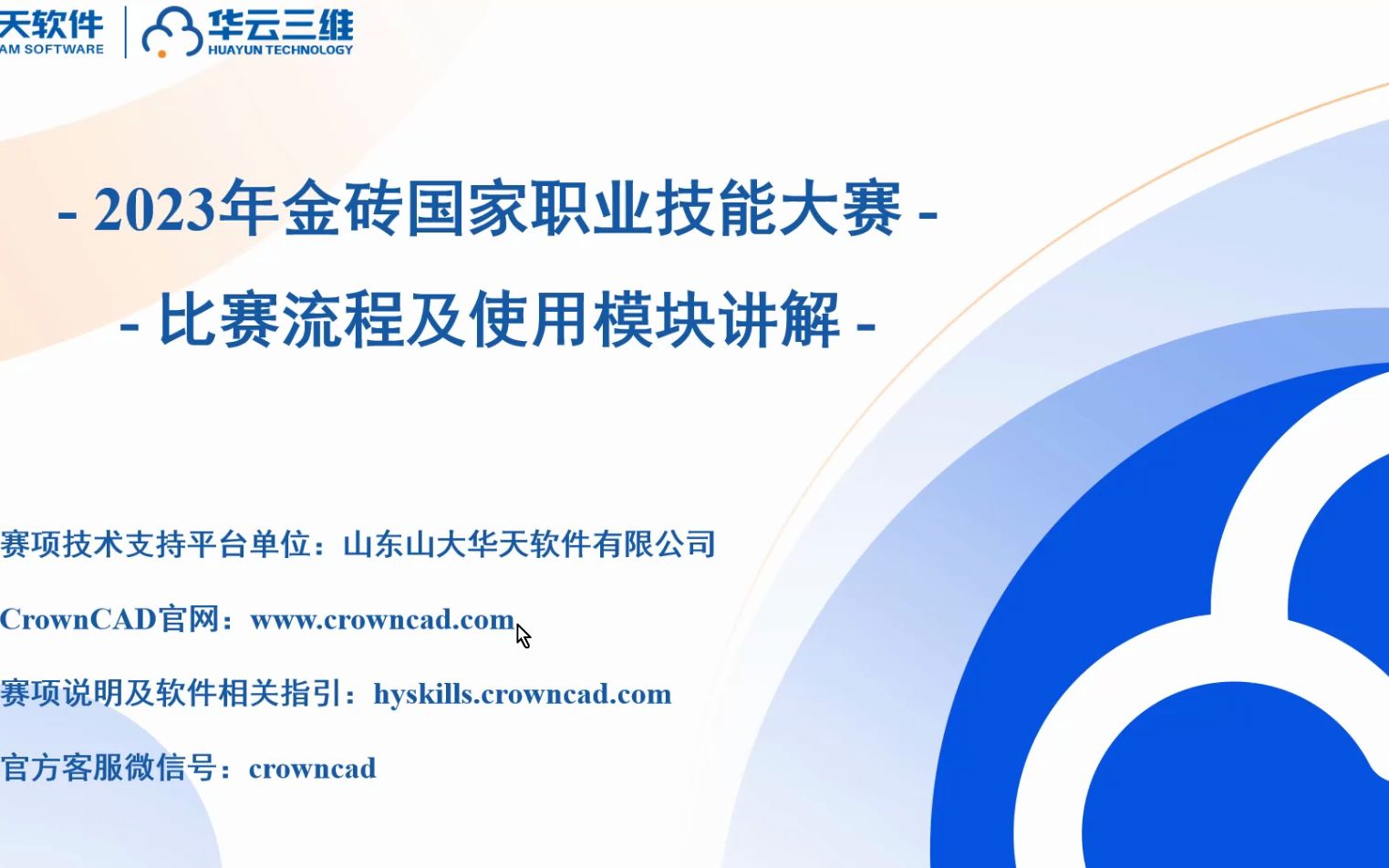 天软件
AM SOFTWARE
华云三维
HUAYUN TECHNOLOGY

- 2023年金砖国家职业技能大赛 -

- 比赛流程及使用模块讲解 -

赛项技术支持平台单位：山东山大华天软件有限公司

CrownCAD官网：www.crowncad.com

赛项说明及软件相关指引：hyskills.crowncad.com

官方客服微信号：crowncad